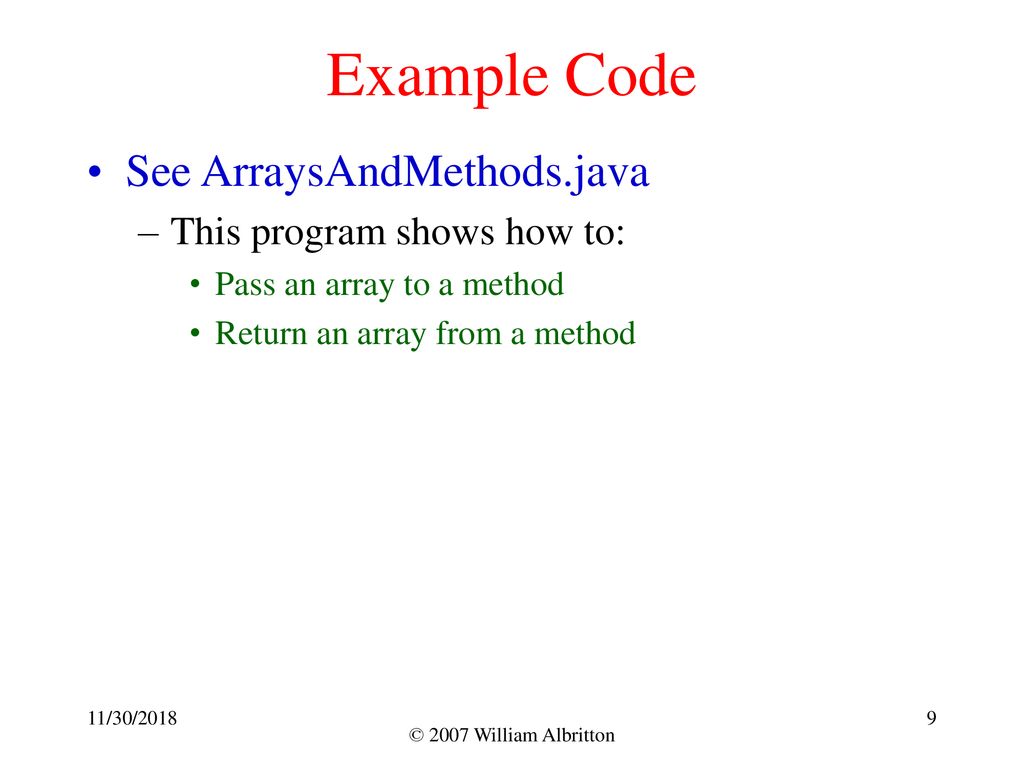 Example Code

• See ArraysAndMethods.java
– This program shows how to:
• Pass an array to a method
• Return an array from a method

11/30/2018

© 2007 William Albritton

9